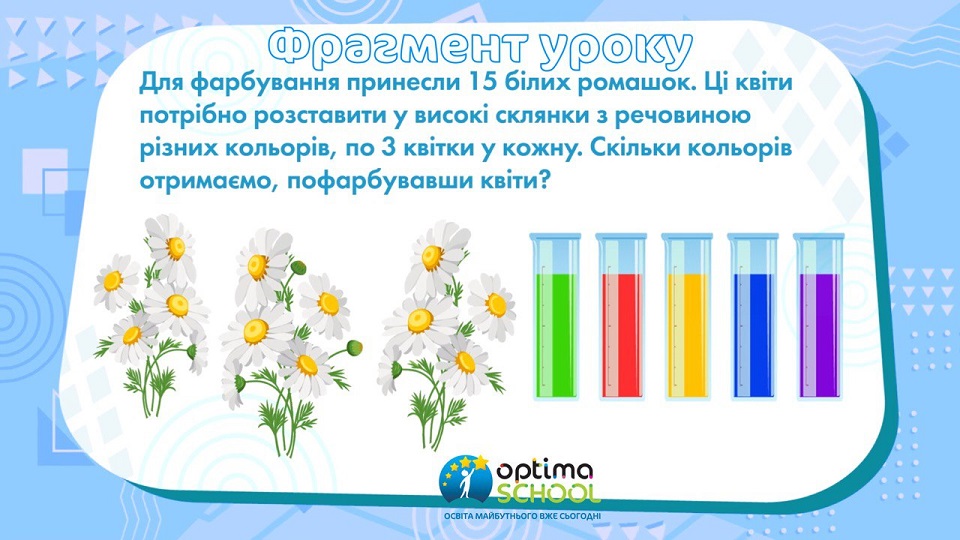 Фрагмент уроку

Для фарбування принесли 15 білих ромашок. Ці квіти потрібно розставити у високі склянки з речовиною різних кольорів, по 3 квітки у кожну. Скільки кольорів отримаємо, пофарбувавши квіти?

optima SCHOOL
ОСВІТА МАЙБУТНЬОГО ВЖЕ СЬОГОДНІ